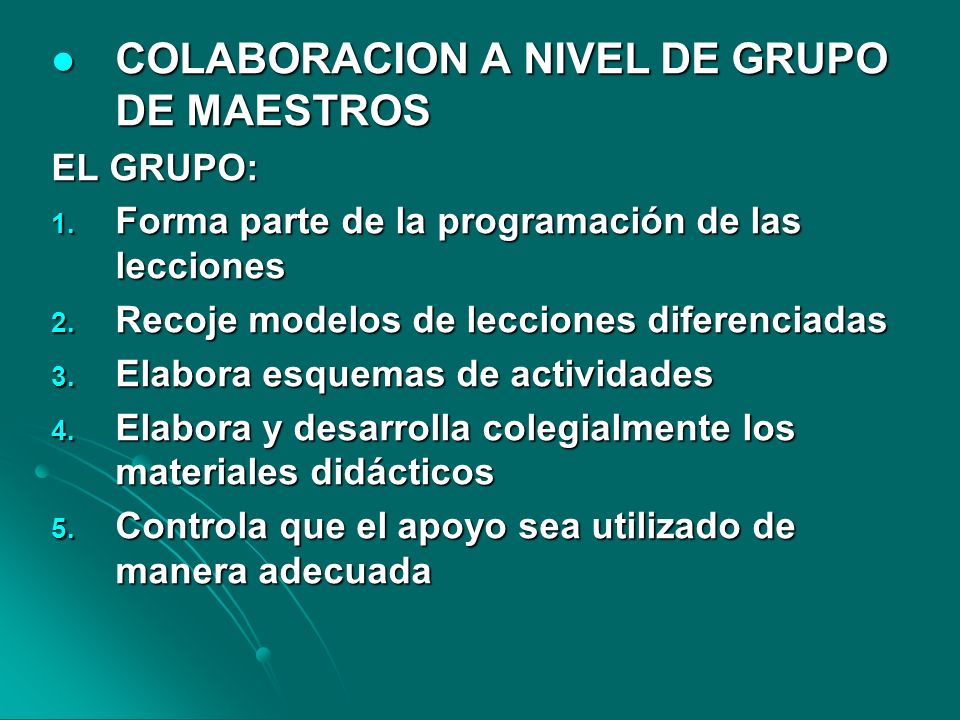 ● COLABORACION A NIVEL DE GRUPO DE MAESTROS

EL GRUPO:

1. Forma parte de la programación de las lecciones
2. Recoje modelos de lecciones diferenciadas
3. Elabora esquemas de actividades
4. Elabora y desarrolla colegialmente los materiales didácticos
5. Controla que el apoyo sea utilizado de manera adecuada